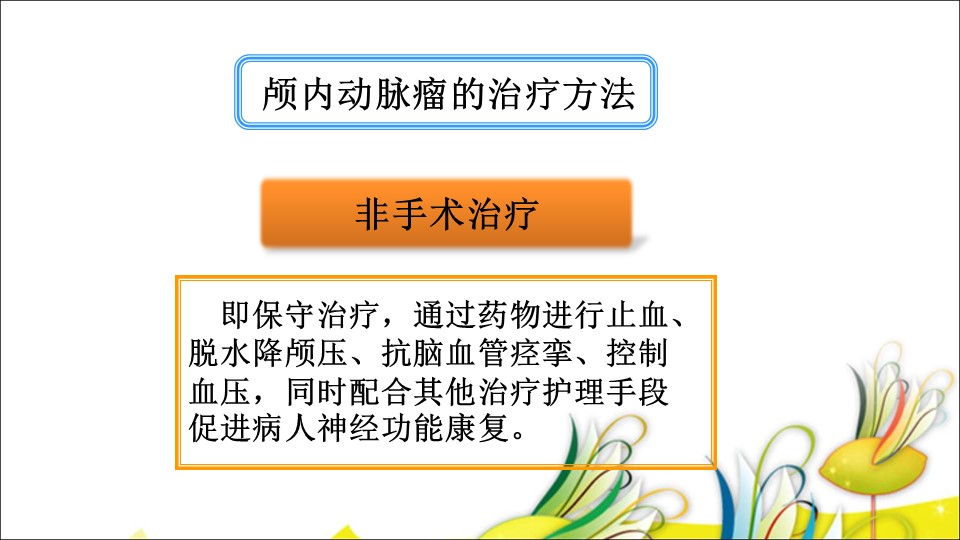 颅内动脉瘤的治疗方法

非手术治疗

即保守治疗，通过药物进行止血、脱水降颅压、抗脑血管痉挛、控制血压，同时配合其他治疗护理手段促进病人神经功能康复。